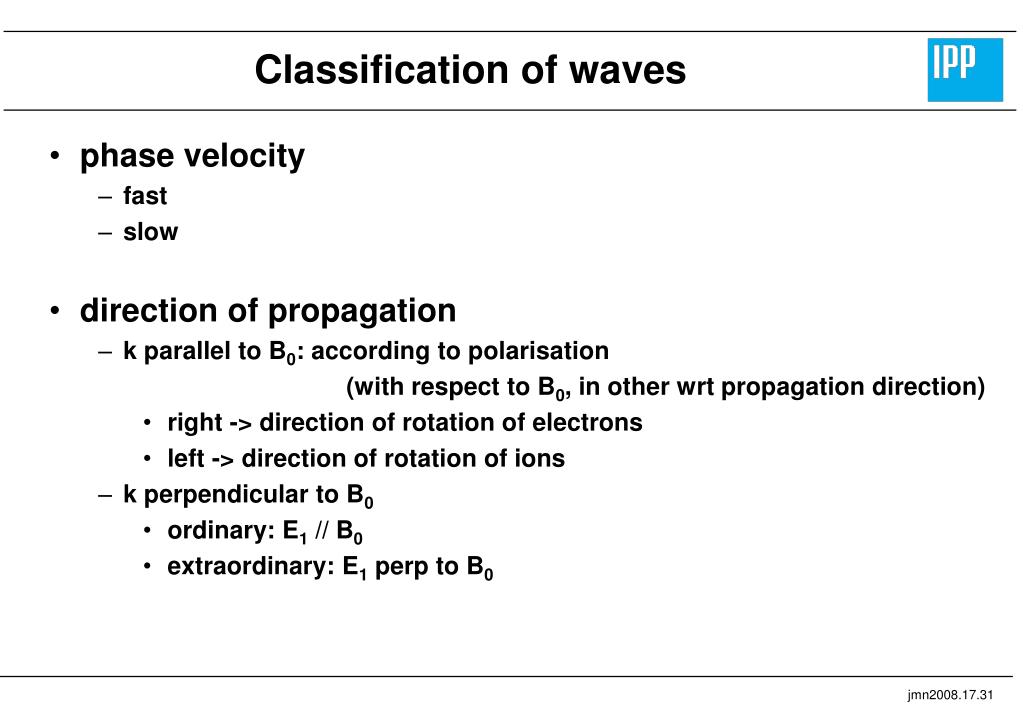 Classification of waves

IPP

• phase velocity
– fast
– slow

• direction of propagation
– k parallel to $B_0$: according to polarisation
(with respect to $B_0$, in other wrt propagation direction)
• right -> direction of rotation of electrons
• left -> direction of rotation of ions
– k perpendicular to $B_0$
• ordinary: $E_1$ // $B_0$
• extraordinary: $E_1$ perp to $B_0$

jmn2008.17.31